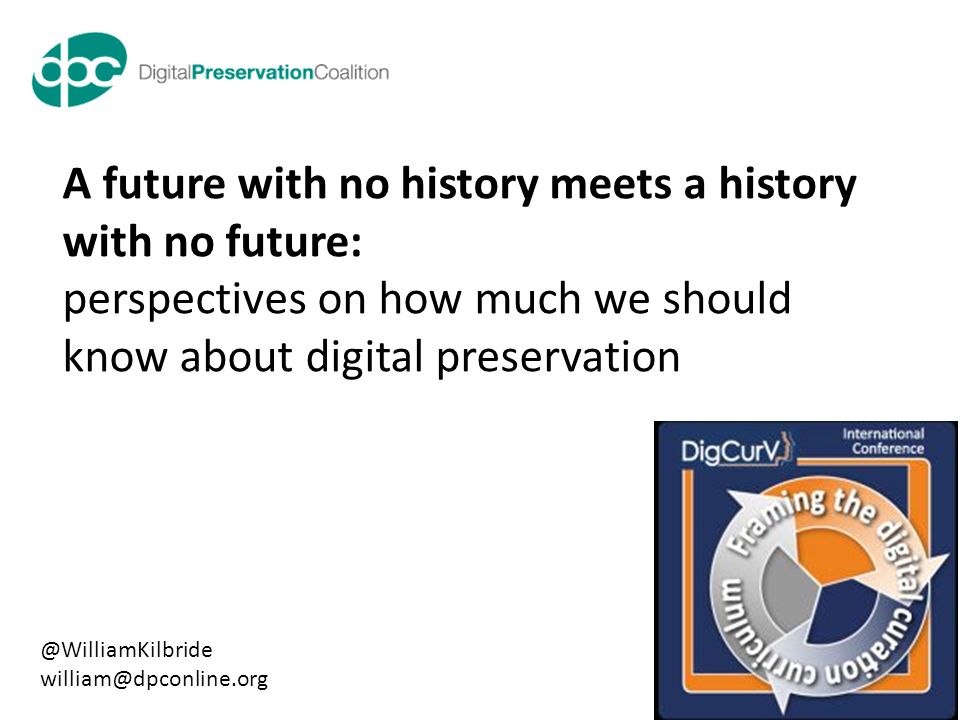 dpc DigitalPreservationCoalition

A future with no history meets a history with no future:
perspectives on how much we should know about digital preservation

DigCurV International Conference
Framing the digital curation curriculum

@WilliamKilbride
william@dpconline.org